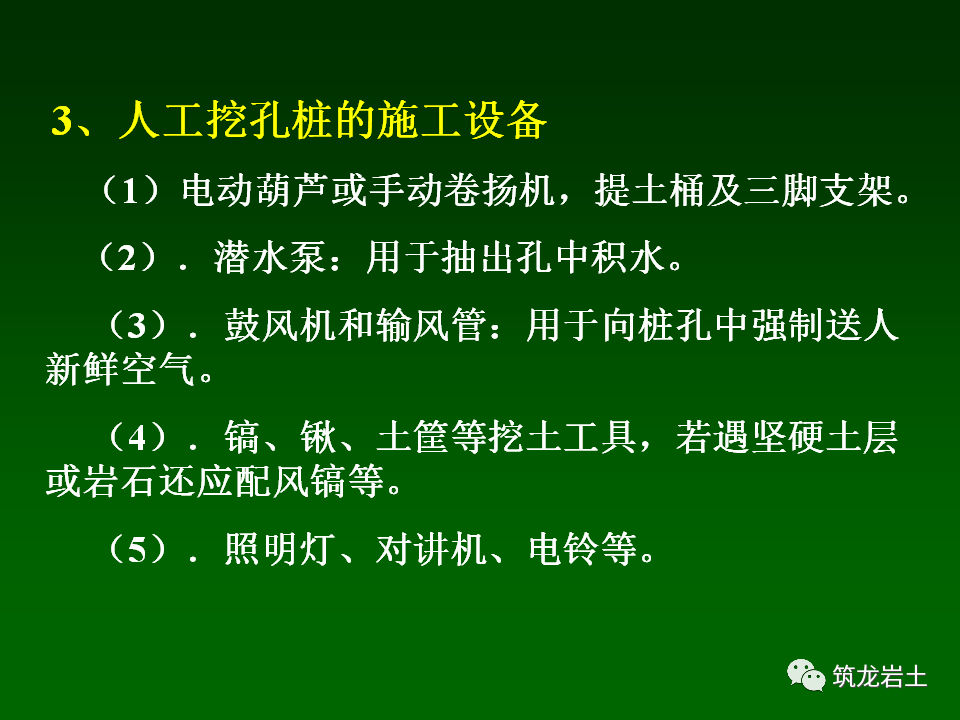 3、人工挖孔桩的施工设备

（1）电动葫芦或手动卷扬机，提土桶及三脚支架。

（2）．潜水泵：用于抽出孔中积水。

（3）．鼓风机和输风管：用于向桩孔中强制送人新鲜空气。

（4）．镐、锹、土筐等挖土工具，若遇坚硬土层或岩石还应配风镐等。

（5）．照明灯、对讲机、电铃等。

筑龙岩土